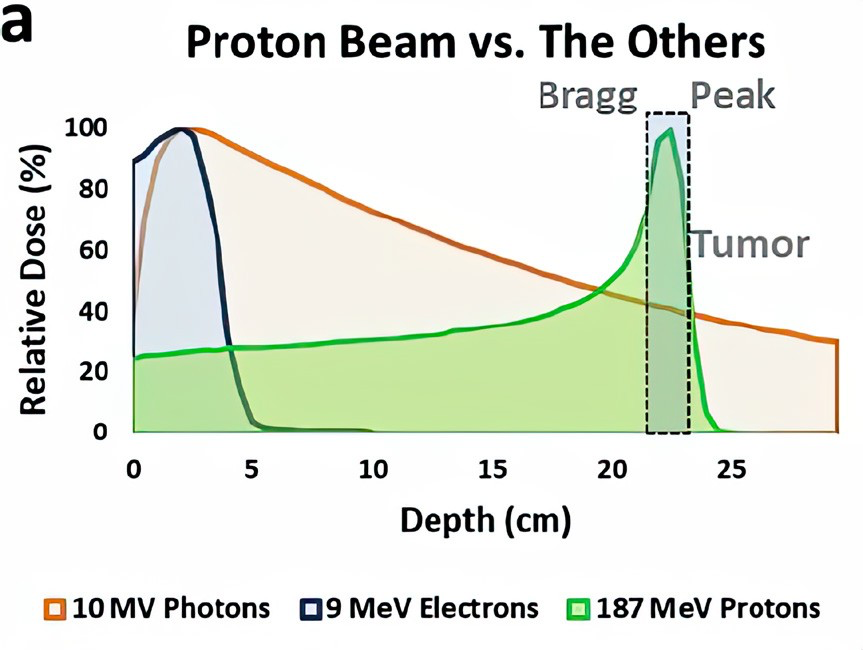 a

Proton Beam vs. The Others

Bragg Peak

Tumor

Relative Dose (%)

100
80
60
40
20
0

0
5
10
15
20
25

Depth (cm)

10 MV Photons
9 MeV Electrons
187 MeV Protons